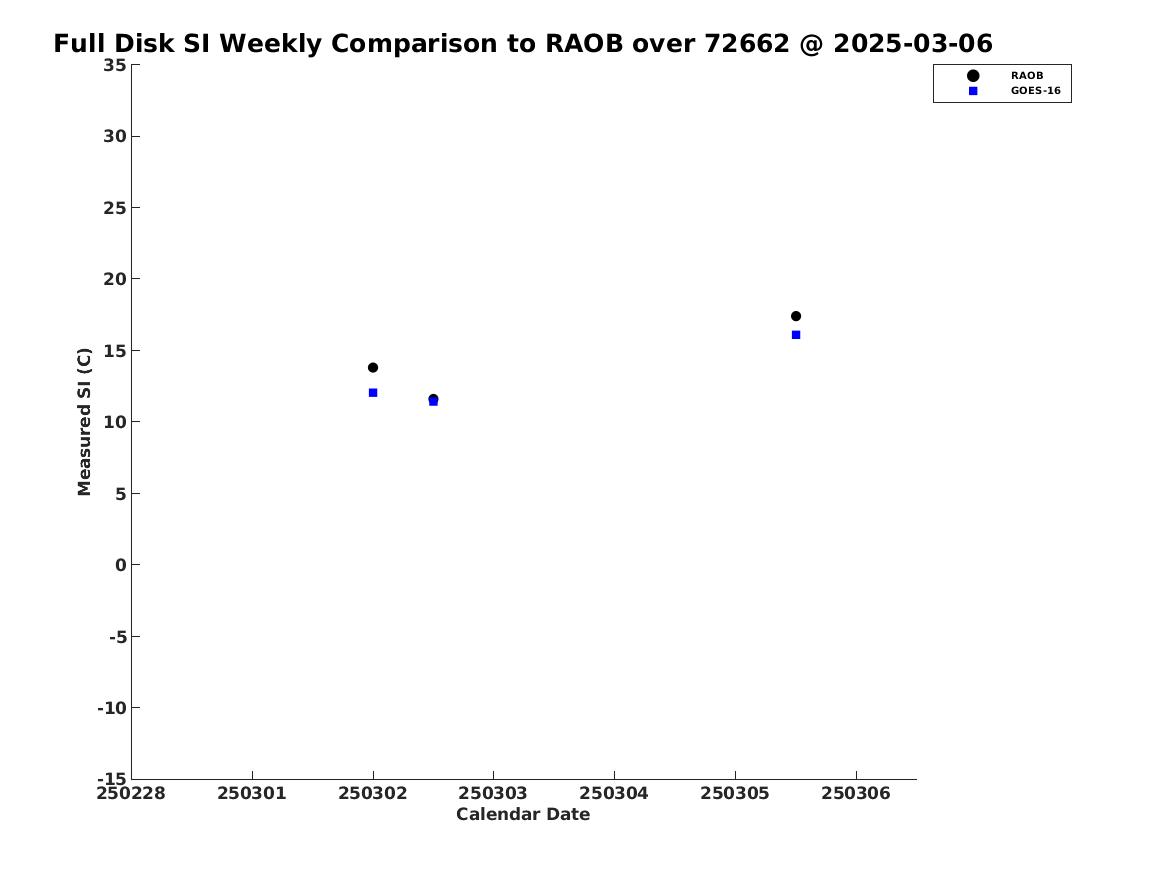 Full Disk SI Weekly Comparison to RAOB over 72662 @ 2025-03-06

RAOB
GOES-16

Measured SI (C)

35
30
25
20
15
10
5
0
-5
-10
-15

250228 250301 250302 250303 250304 250305 250306

Calendar Date